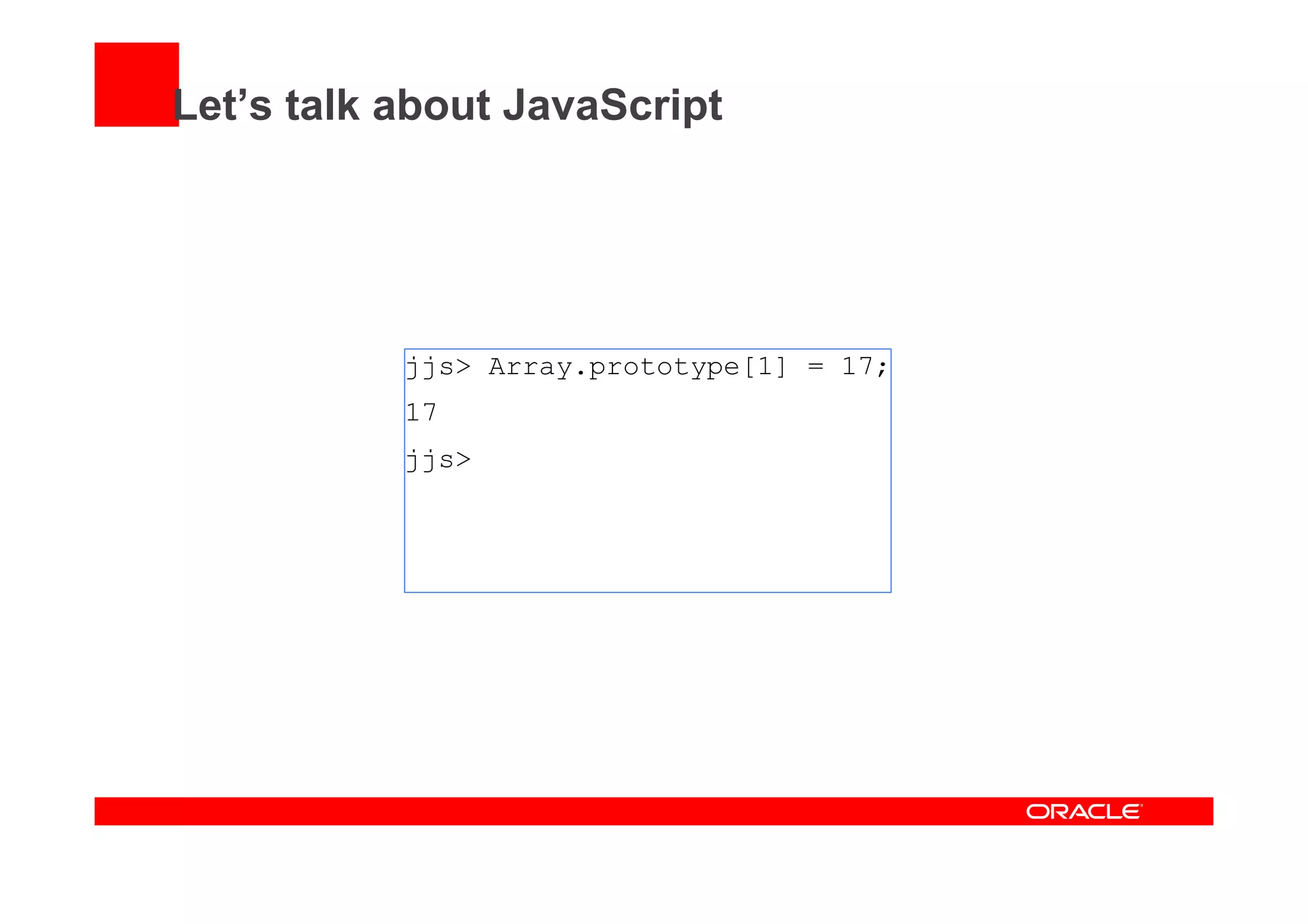 Let’s talk about JavaScript

jjs> Array.prototype[1] = 17;

17

jjs>

ORACLE